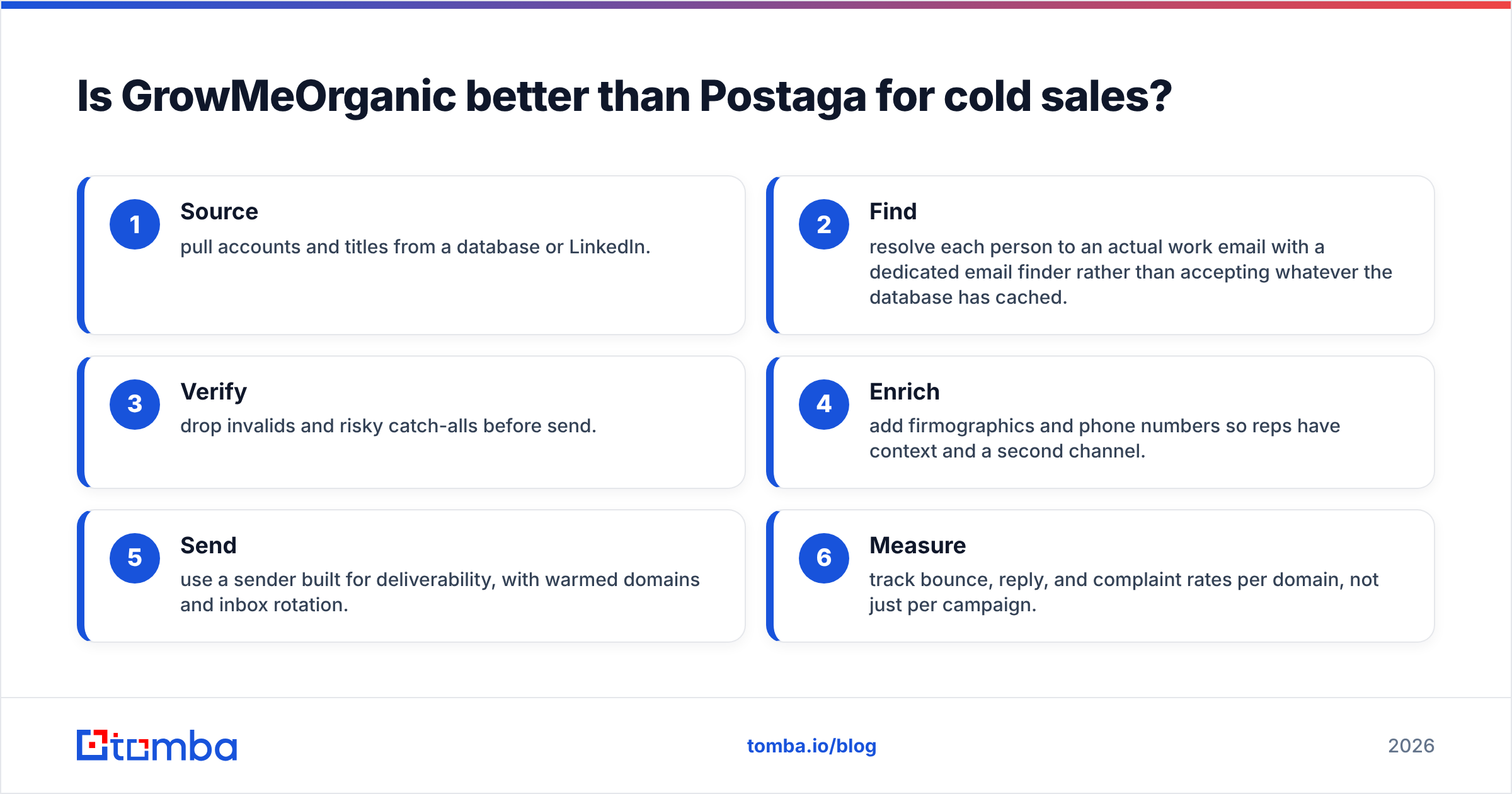 Is GrowMeOrganic better than Postaga for cold sales?

1
Source
pull accounts and titles from a database or LinkedIn.

2
Find
resolve each person to an actual work email with a dedicated email finder rather than accepting whatever the database has cached.

3
Verify
drop invalids and risky catch-alls before send.

4
Enrich
add firmographics and phone numbers so reps have context and a second channel.

5
Send
use a sender built for deliverability, with warmed domains and inbox rotation.

6
Measure
track bounce, reply, and complaint rates per domain, not just per campaign.

tomba

tomba.io/blog

2026